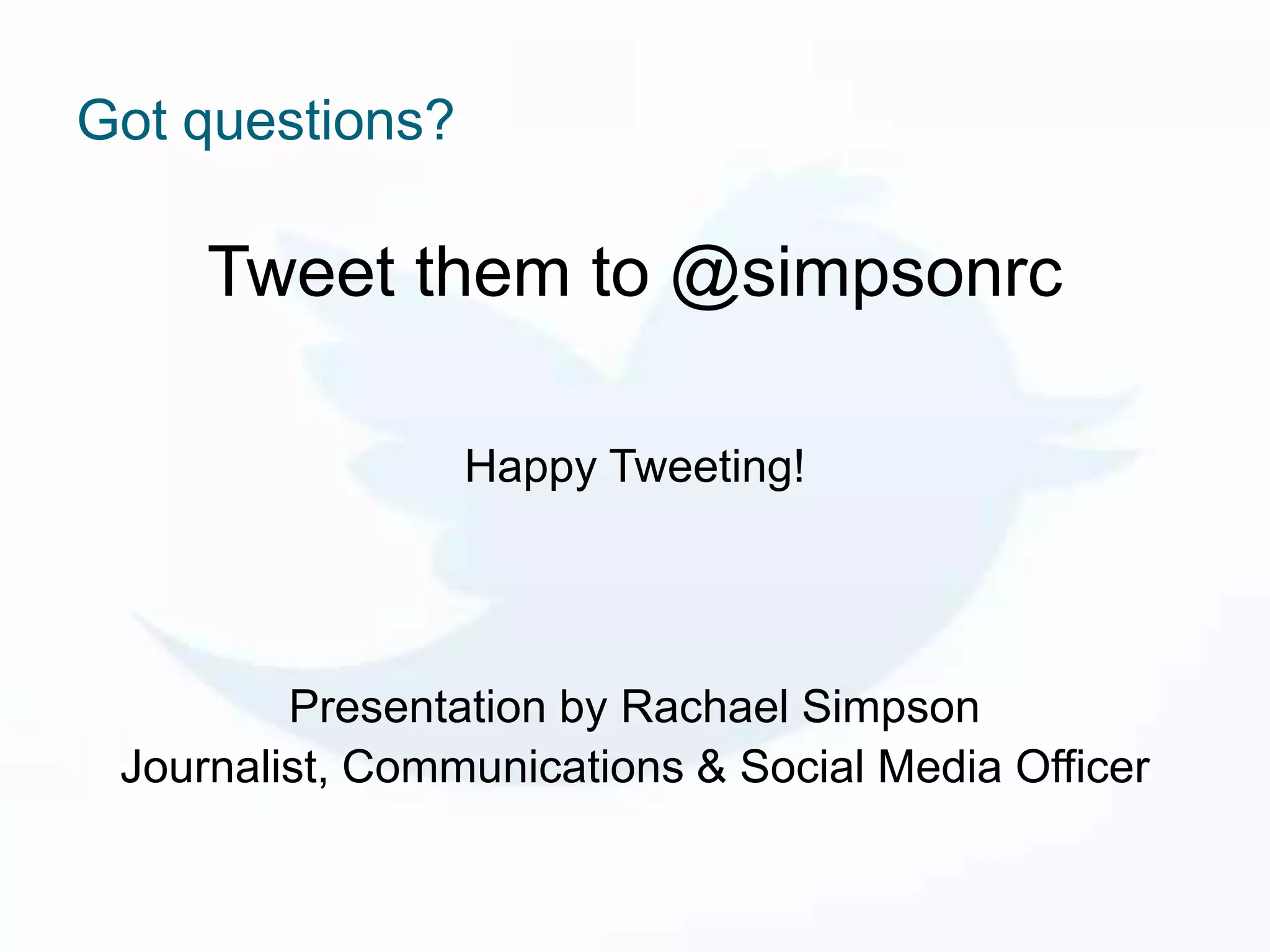 Got questions?

Tweet them to @simpsonrc

Happy Tweeting!

Presentation by Rachael Simpson
Journalist, Communications & Social Media Officer